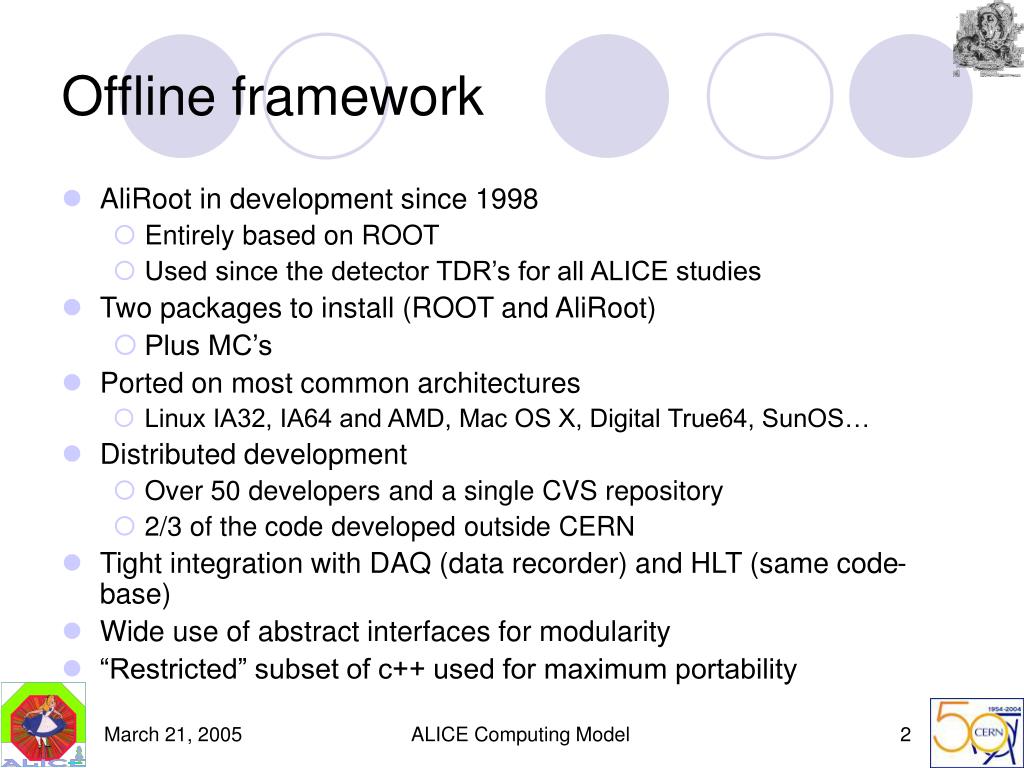 Offline framework

AliRoot in development since 1998
Entirely based on ROOT
Used since the detector TDR’s for all ALICE studies
Two packages to install (ROOT and AliRoot)
Plus MC’s
Ported on most common architectures
Linux IA32, IA64 and AMD, Mac OS X, Digital True64, SunOS…
Distributed development
Over 50 developers and a single CVS repository
2/3 of the code developed outside CERN
Tight integration with DAQ (data recorder) and HLT (same code-base)
Wide use of abstract interfaces for modularity
“Restricted” subset of c++ used for maximum portability

ALICE

March 21, 2005

ALICE Computing Model

2

1954-2004
50
CERN